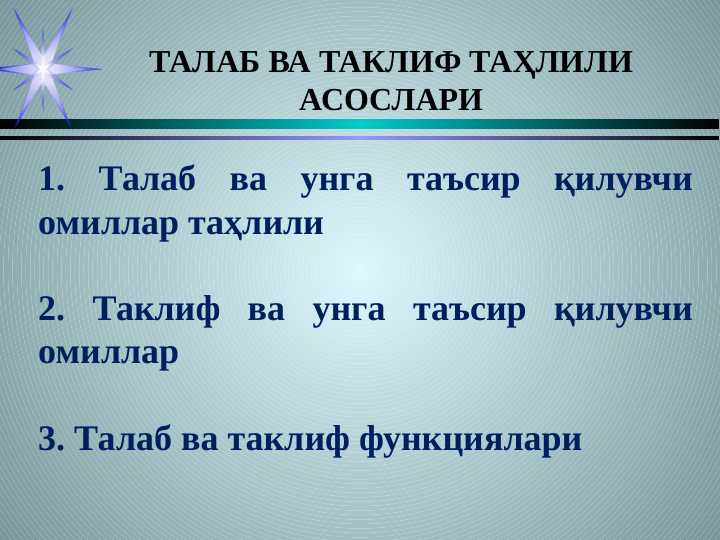 ТАЛАБ ВА ТАКЛИФ ТАҲЛИЛИ АСОСЛАРИ

1. Талаб ва унга таъсир қилувчи омиллар таҳлили

2. Таклиф ва унга таъсир қилувчи омиллар

3. Талаб ва таклиф функциялари